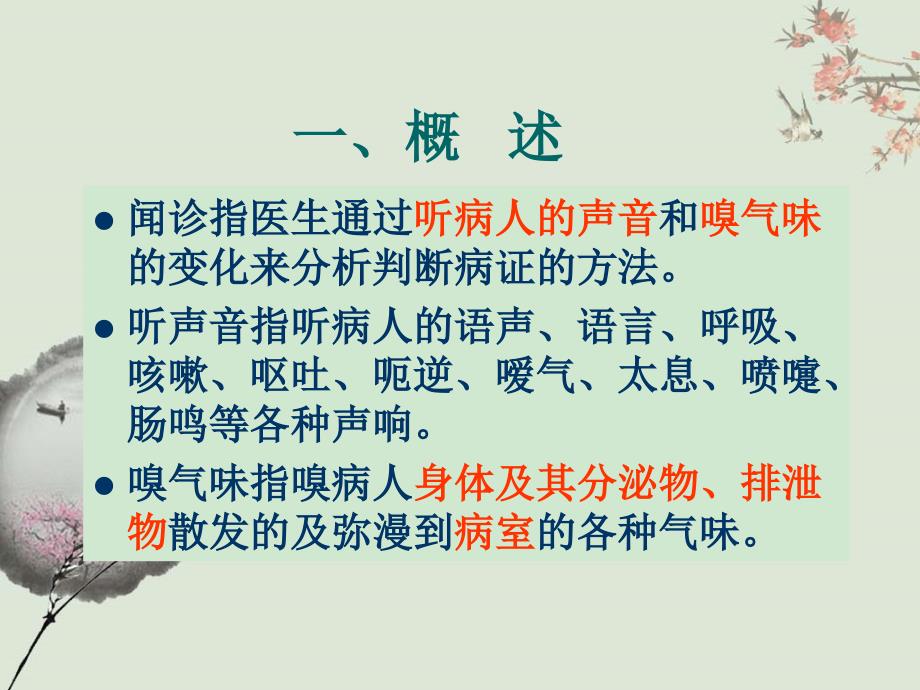 一、概 述

● 闻诊指医生通过听病人的声音和嗅气味的变化来分析判断病证的方法。

● 听声音指听病人的语声、语言、呼吸、咳嗽、呕吐、呃逆、嗳气、太息、喷嚏、肠鸣等各种声响。

● 嗅气味指嗅病人身体及其分泌物、排泄物散发的及弥漫到病室的各种气味。